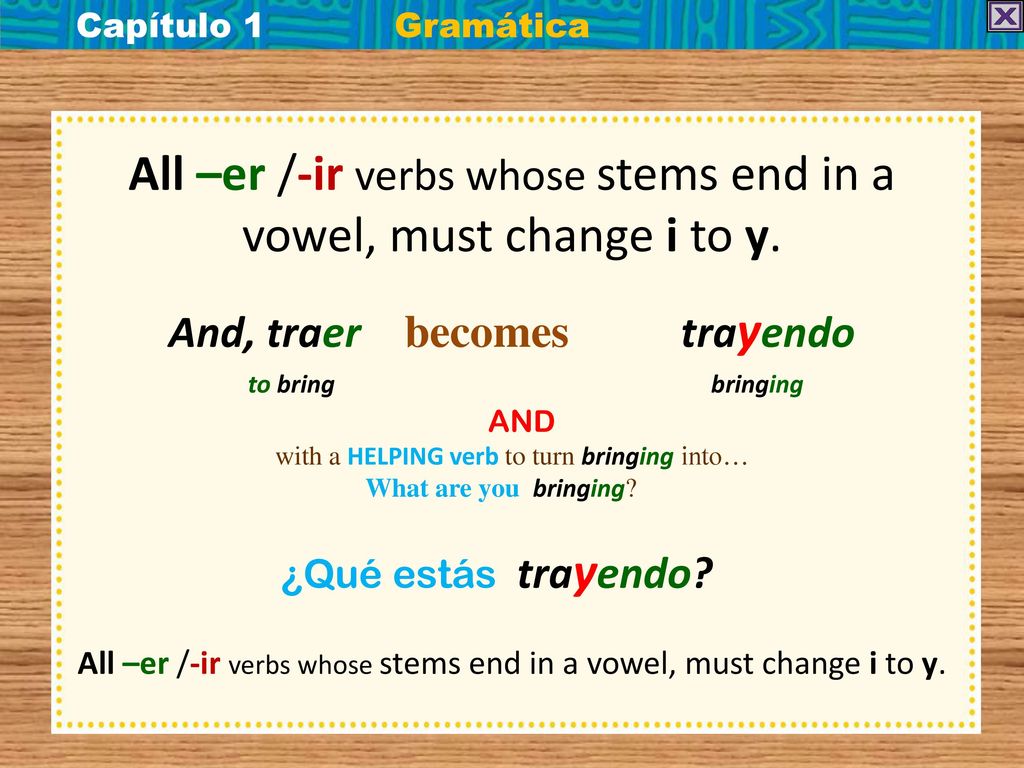 Capítulo 1 Gramática

All –er /-ir verbs whose stems end in a vowel, must change i to y.

And, traer becomes trayendo

to bring bringing

AND

with a HELPING verb to turn bringing into…

What are you bringing?

¿Qué estás trayendo?

All –er /-ir verbs whose stems end in a vowel, must change i to y.